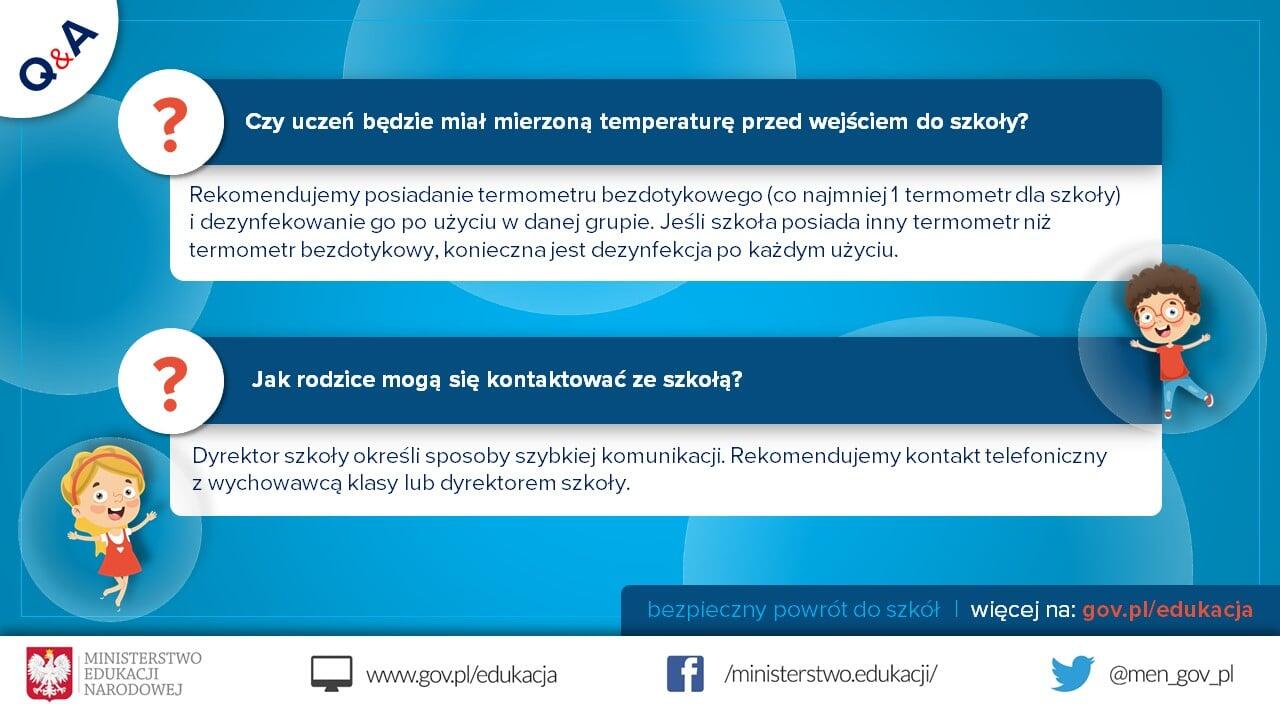 Q&A

?

Czy uczeń będzie miał mierzoną temperaturę przed wejściem do szkoły?

Rekomendujemy posiadanie termometru bezdotykowego (co najmniej 1 termometr dla szkoły) i dezynfekowanie go po użyciu w danej grupie. Jeśli szkoła posiada inny termometr niż termometr bezdotykowy, konieczna jest dezynfekcja po każdym użyciu.

?

Jak rodzice mogą się kontaktować ze szkołą?

Dyrektor szkoły określi sposoby szybkiej komunikacji. Rekomendujemy kontakt telefoniczny z wychowawcą klasy lub dyrektorem szkoły.

bezpieczny powrót do szkół | więcej na: gov.pl/edukacja

MINISTERSTWO EDUKACJI NARODOWEJ

www.gov.pl/edukacja

/ministerstwo.edukacji/

@men_gov_pl